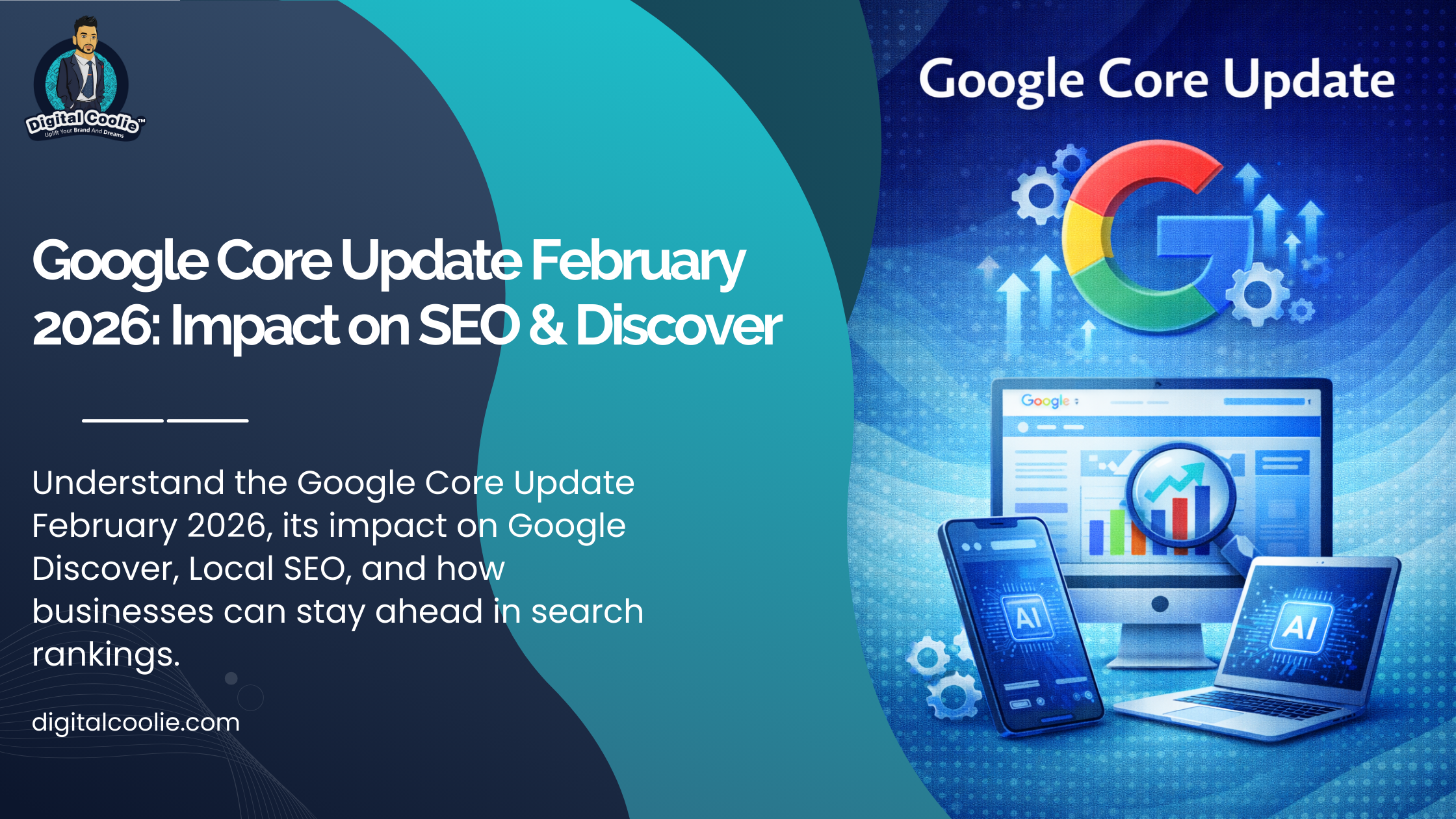 Digital Coolie™
Uplift Your Brand And Dreams

Google Core Update February 2026: Impact on SEO & Discover

Understand the Google Core Update February 2026, its impact on Google Discover, Local SEO, and how businesses can stay ahead in search rankings.

digitalcoolie.com

Google Core Update

Google

AI

AI